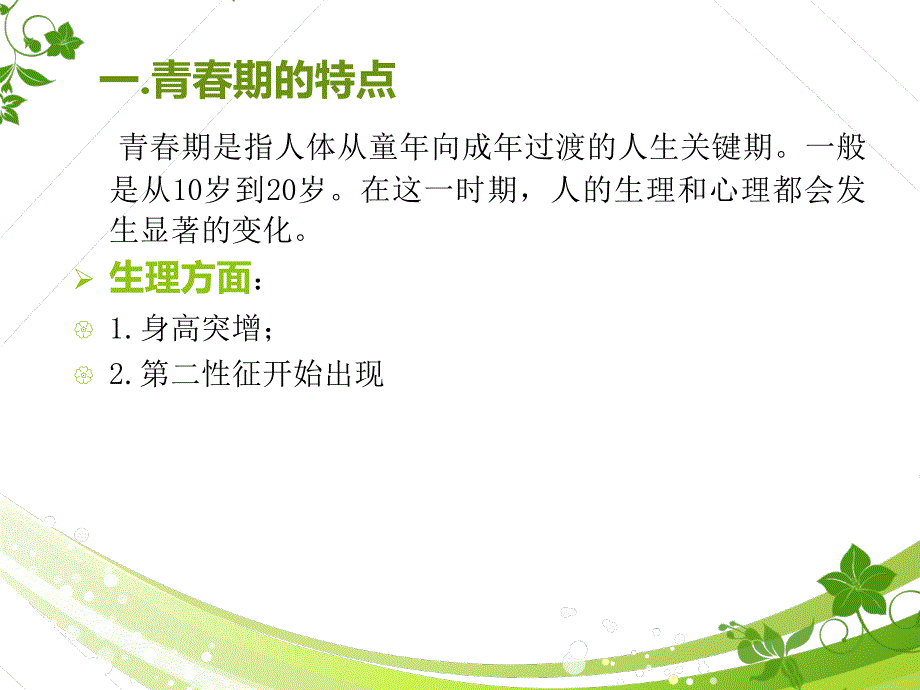 一.青春期的特点

青春期是指人体从童年向成年过渡的人生关键期。一般是从10岁到20岁。在这一时期，人的生理和心理都会发生显著的变化。

生理方面：

1.身高突增；

2.第二性征开始出现